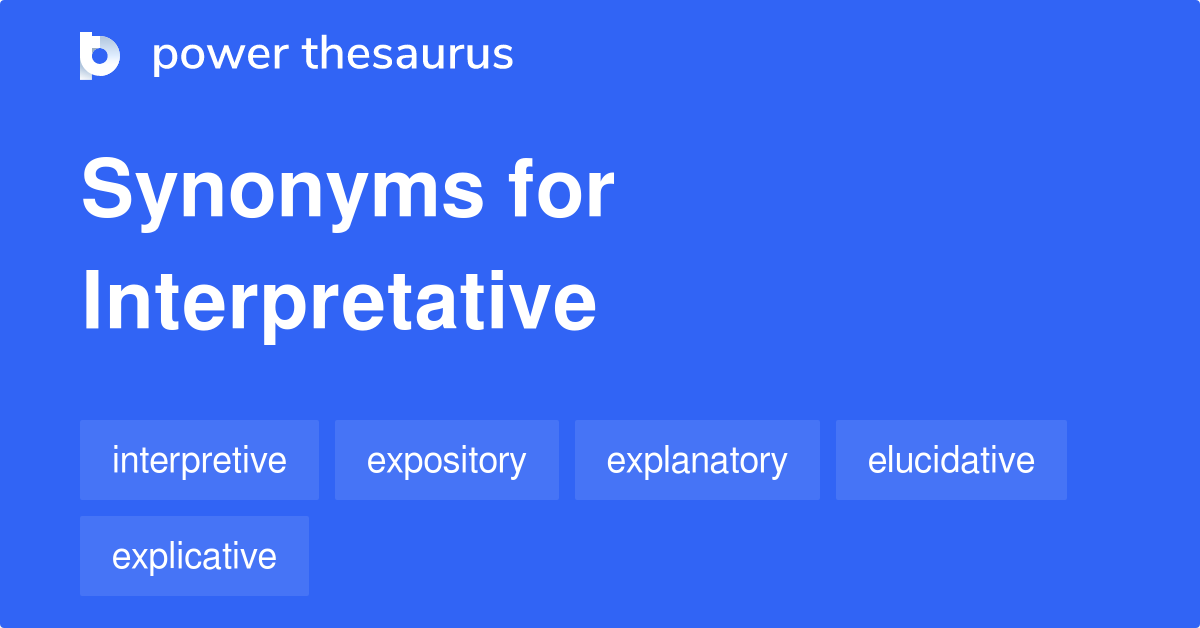 power thesaurus

Synonyms for Interpretative

interpretive
expository
explanatory
elucidative
explicative